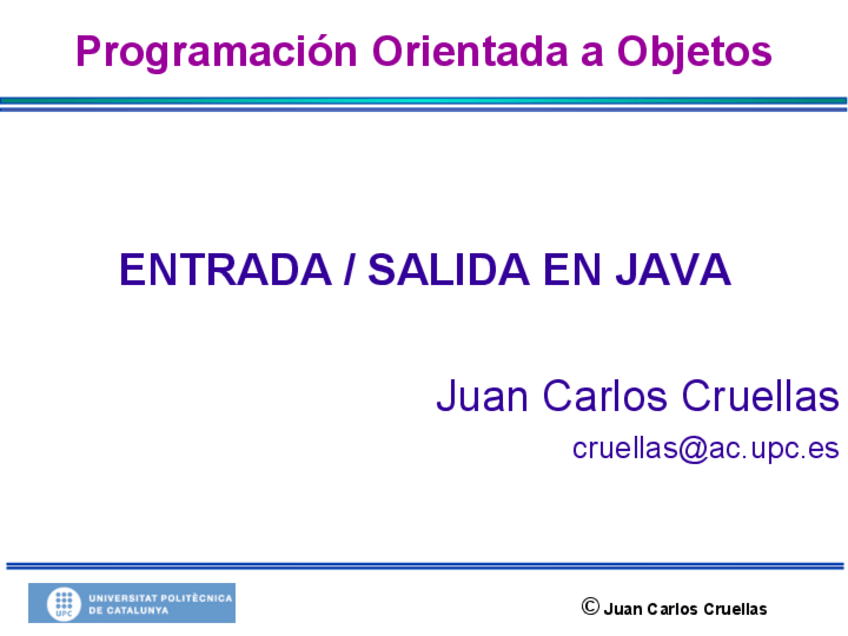 Programación Orientada a Objetos

ENTRADA / SALIDA EN JAVA

Juan Carlos Cruellas

cruellas@ac.upc.es

UPC UNIVERSITAT POLITÈCNICA DE CATALUNYA

© Juan Carlos Cruellas